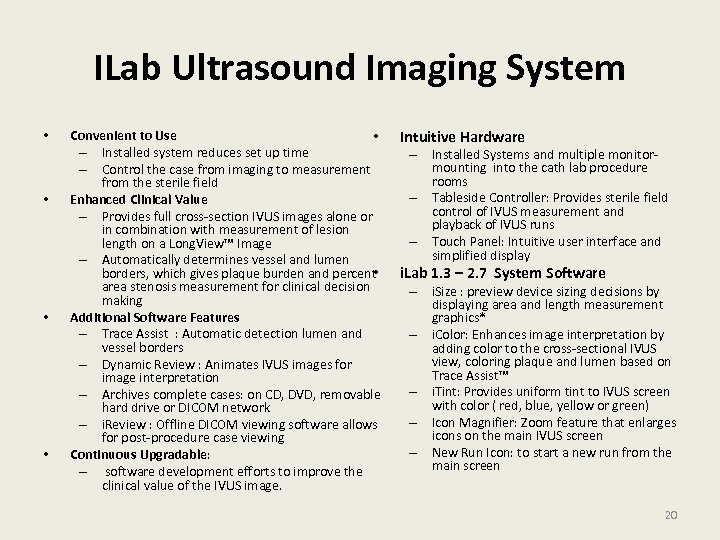 ILab Ultrasound Imaging System

• Convenient to Use
– Installed system reduces set up time
– Control the case from imaging to measurement from the sterile field
• Enhanced Clinical Value
– Provides full cross-section IVUS images alone or in combination with measurement of lesion length on a LongView™ Image
– Automatically determines vessel and lumen borders, which gives plaque burden and percent area stenosis measurement for clinical decision making
• Additional Software Features
– Trace Assist : Automatic detection lumen and vessel borders
– Dynamic Review : Animates IVUS images for image interpretation
– Archives complete cases: on CD, DVD, removable hard drive or DICOM network
– iReview : Offline DICOM viewing software allows for post-procedure case viewing
• Continuous Upgradable:
– software development efforts to improve the clinical value of the IVUS image.

• Intuitive Hardware
– Installed Systems and multiple monitor-mounting into the cath lab procedure rooms
– Tableside Controller: Provides sterile field control of IVUS measurement and playback of IVUS runs
– Touch Panel: Intuitive user interface and simplified display
• iLab 1.3 – 2.7 System Software
– iSize : preview device sizing decisions by displaying area and length measurement graphics*
– iColor: Enhances image interpretation by adding color to the cross-sectional IVUS view, coloring plaque and lumen based on Trace Assist™
– iTint: Provides uniform tint to IVUS screen with color ( red, blue, yellow or green)
– Icon Magnifier: Zoom feature that enlarges icons on the main IVUS screen
– New Run Icon: to start a new run from the main screen

20